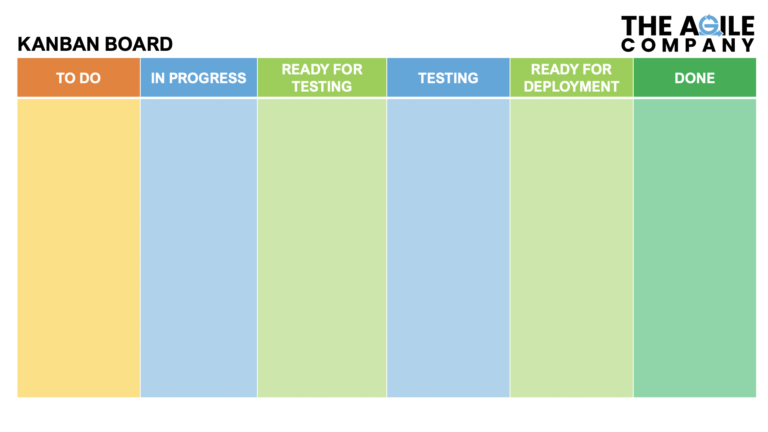 KANBAN BOARD

THE AGILE COMPANY

| TO DO | IN PROGRESS | READY FOR TESTING | TESTING | READY FOR DEPLOYMENT | DONE |
|---|---|---|---|---|---|
| | | | | | |